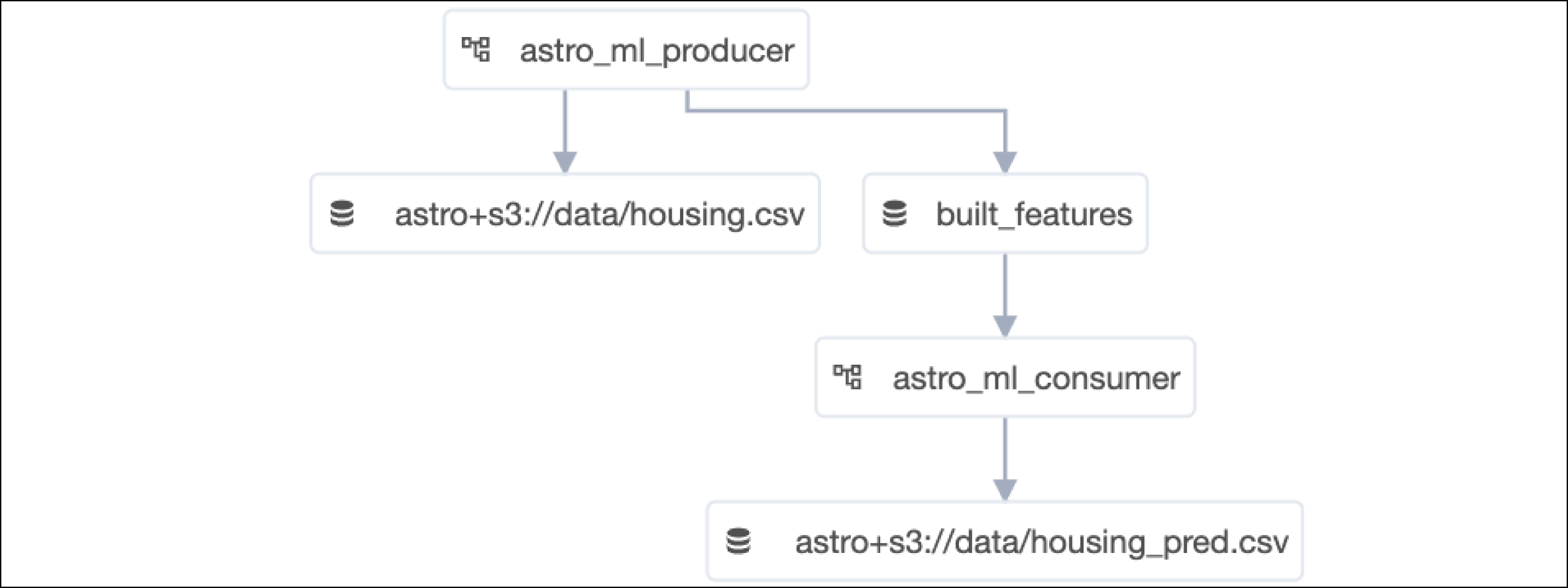 astro_ml_producer

astro+s3://data/housing.csv

built_features

astro_ml_consumer

astro+s3://data/housing_pred.csv